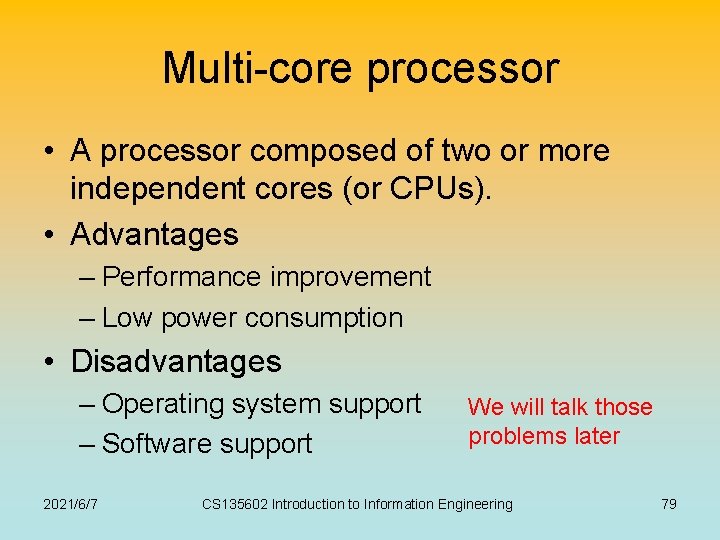 Multi-core processor

• A processor composed of two or more independent cores (or CPUs).
• Advantages
– Performance improvement
– Low power consumption
• Disadvantages
– Operating system support
– Software support

We will talk those problems later

2021/6/7
CS135602 Introduction to Information Engineering
79